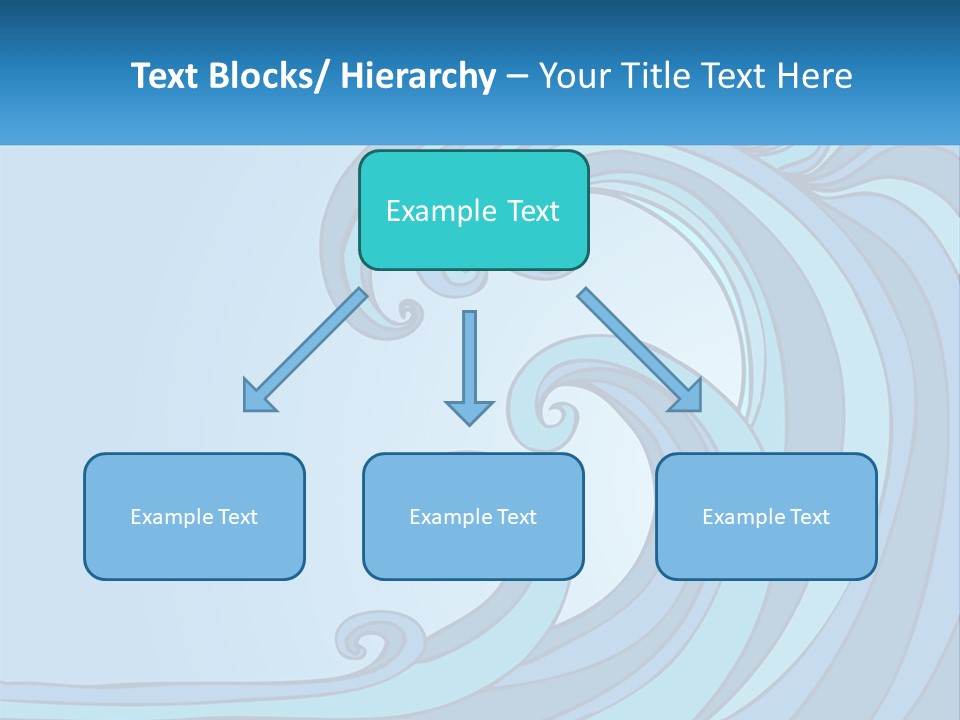 Text Blocks/ Hierarchy – Your Title Text Here

Example Text

Example Text

Example Text

Example Text